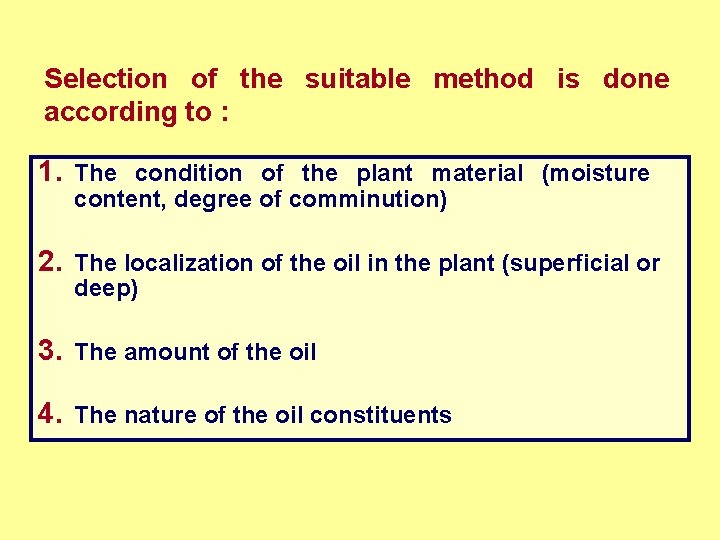 Selection of the suitable method is done according to :

1. The condition of the plant material (moisture content, degree of comminution)

2. The localization of the oil in the plant (superficial or deep)

3. The amount of the oil

4. The nature of the oil constituents